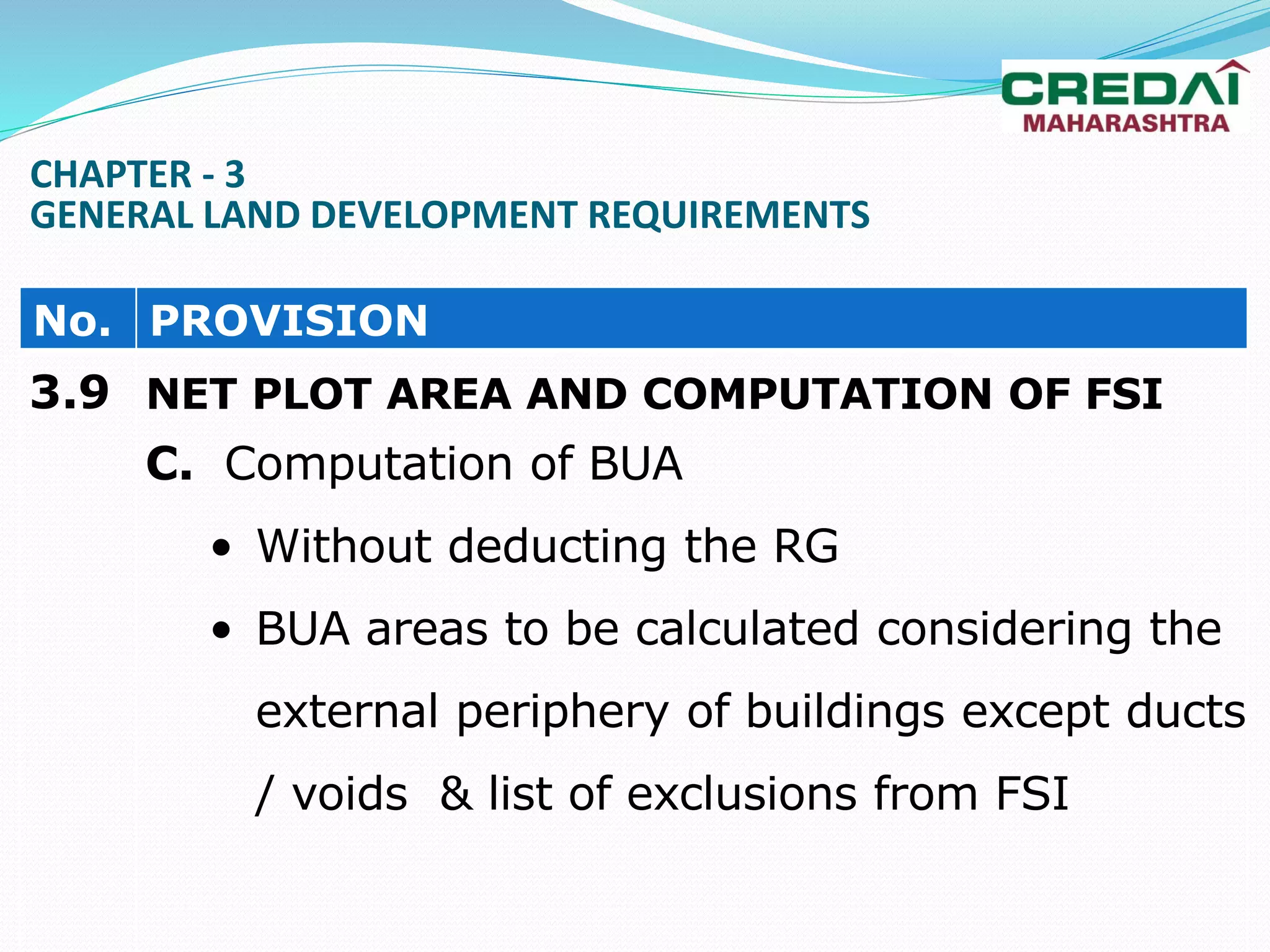 CREDAI
MAHARASHTRA

CHAPTER - 3
GENERAL LAND DEVELOPMENT REQUIREMENTS

| No. | PROVISION |
|---|---|
| 3.9 | NET PLOT AREA AND COMPUTATION OF FSI |

C. Computation of BUA

• Without deducting the RG

• BUA areas to be calculated considering the external periphery of buildings except ducts / voids & list of exclusions from FSI